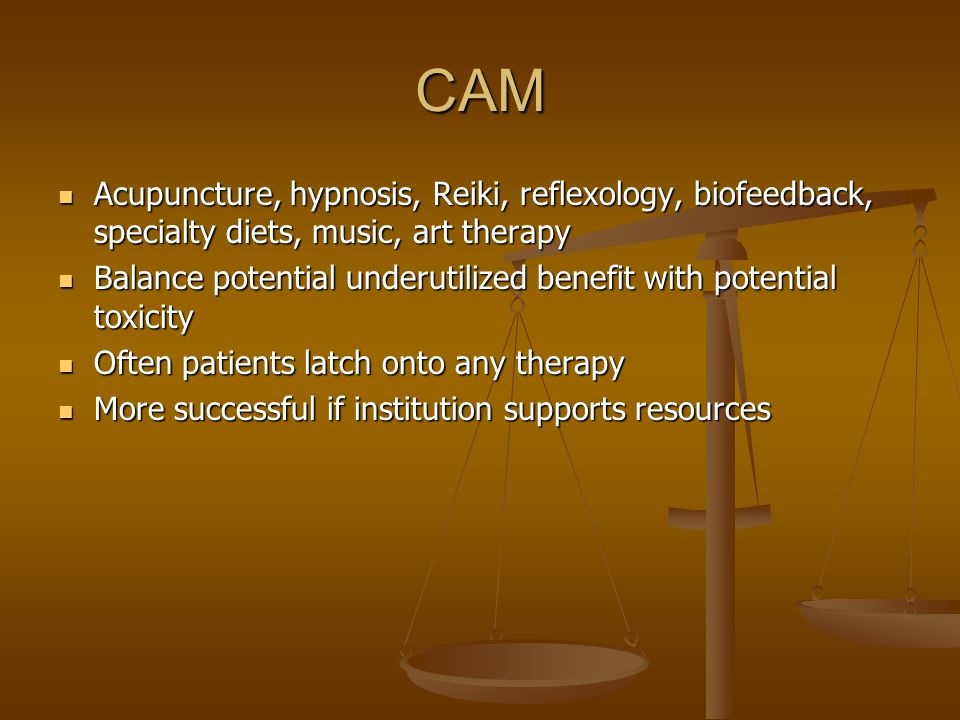 CAM

- Acupuncture, hypnosis, Reiki, reflexology, biofeedback, specialty diets, music, art therapy
- Balance potential underutilized benefit with potential toxicity
- Often patients latch onto any therapy
- More successful if institution supports resources